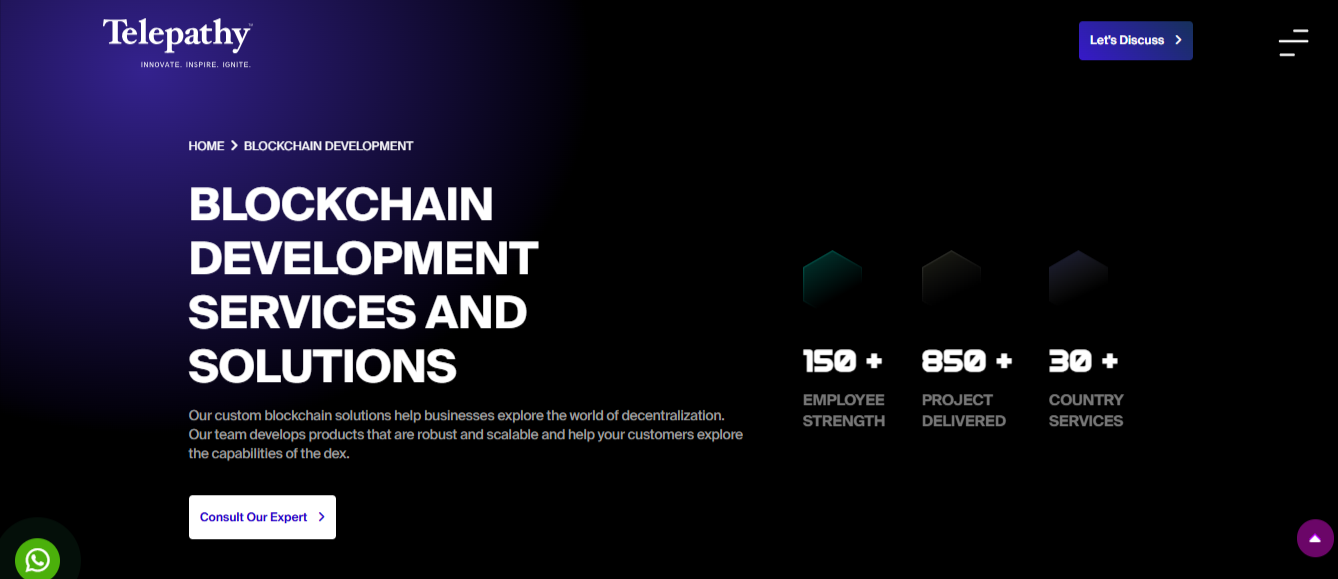 Telepathy™
INNOVATE. INSPIRE. IGNITE.

Let's Discuss

HOME > BLOCKCHAIN DEVELOPMENT

BLOCKCHAIN DEVELOPMENT SERVICES AND SOLUTIONS

Our custom blockchain solutions help businesses explore the world of decentralization. Our team develops products that are robust and scalable and help your customers explore the capabilities of the dex.

Consult Our Expert

150 +
EMPLOYEE STRENGTH

850 +
PROJECT DELIVERED

30 +
COUNTRY SERVICES